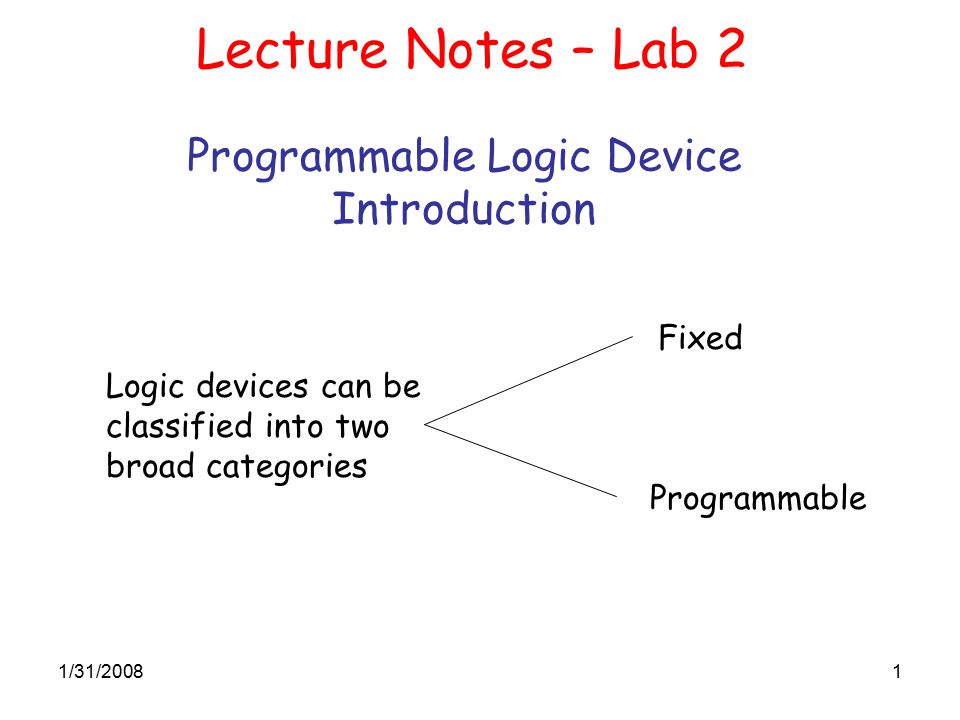 Lecture Notes – Lab 2

Programmable Logic Device Introduction

Logic devices can be classified into two broad categories

Fixed

Programmable

1/31/2008

1